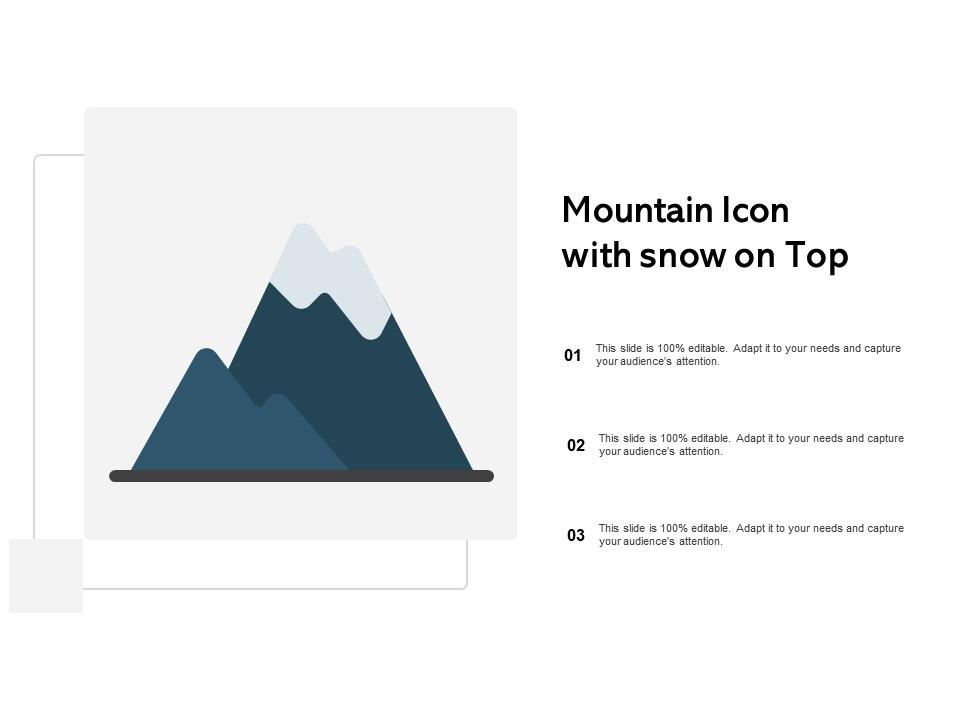 Mountain Icon with snow on Top

01 This slide is 100% editable. Adapt it to your needs and capture your audience's attention.

02 This slide is 100% editable. Adapt it to your needs and capture your audience's attention.

03 This slide is 100% editable. Adapt it to your needs and capture your audience's attention.